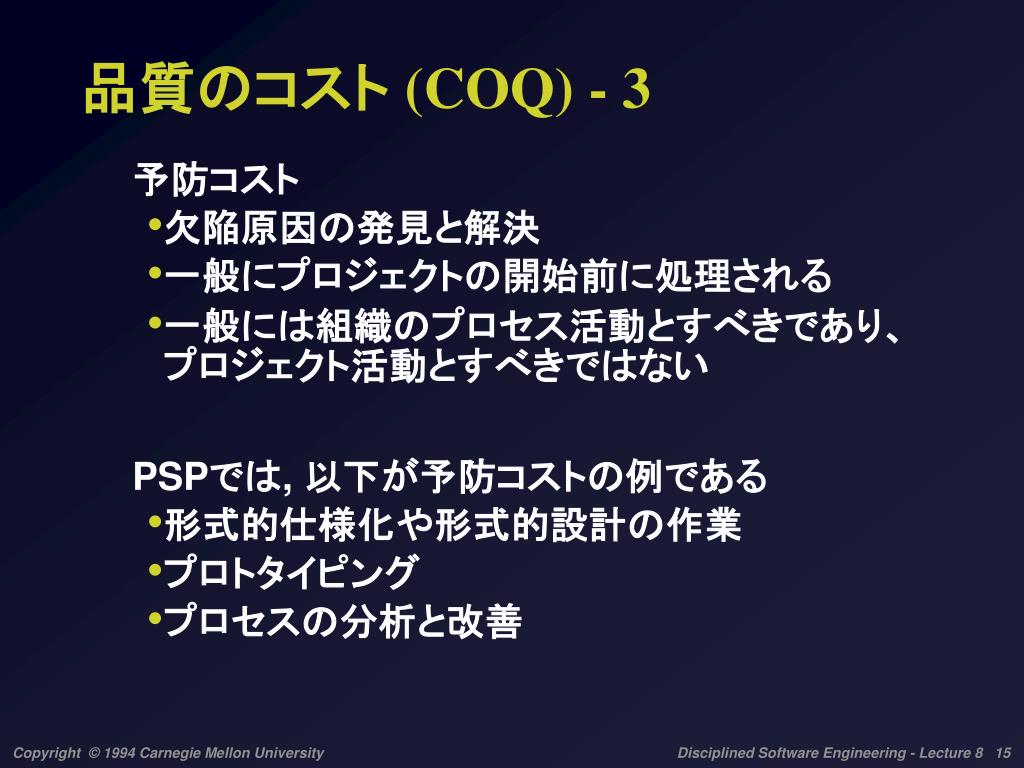 品質のコスト (COQ) - 3

予防コスト
•欠陥原因の発見と解決
•一般にプロジェクトの開始前に処理される
•一般には組織のプロセス活動とすべきであり、プロジェクト活動とすべきではない

PSPでは, 以下が予防コストの例である
•形式的仕様化や形式的設計の作業
•プロトタイピング
•プロセスの分析と改善

Copyright © 1994 Carnegie Mellon University

Disciplined Software Engineering - Lecture 8 15